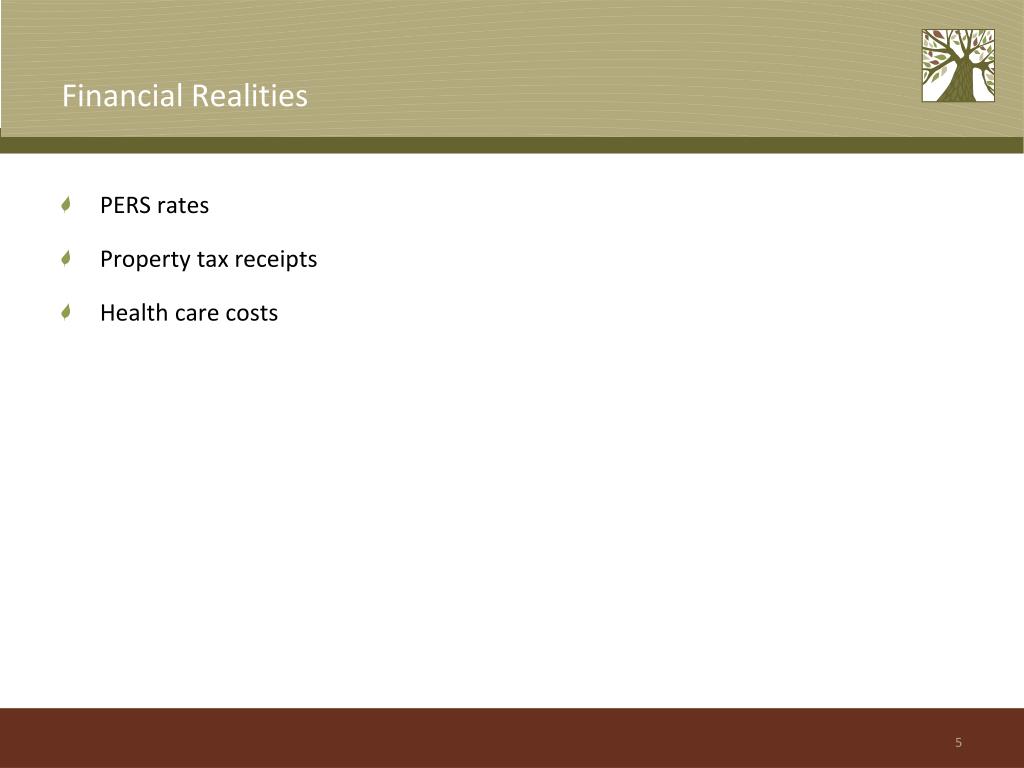 Financial Realities

PERS rates

Property tax receipts

Health care costs

5